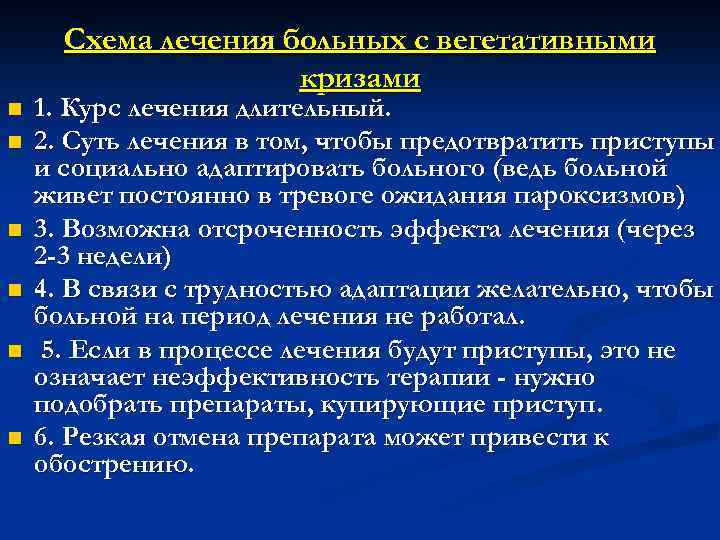 Схема лечения больных с вегетативными кризами

1. Курс лечения длительный.

2. Суть лечения в том, чтобы предотвратить приступы и социально адаптировать больного (ведь больной живет постоянно в тревоге ожидания пароксизмов)

3. Возможна отсроченность эффекта лечения (через 2-3 недели)

4. В связи с трудностью адаптации желательно, чтобы больной на период лечения не работал.

5. Если в процессе лечения будут приступы, это не означает неэффективность терапии - нужно подобрать препараты, купирующие приступ.

6. Резкая отмена препарата может привести к обострению.